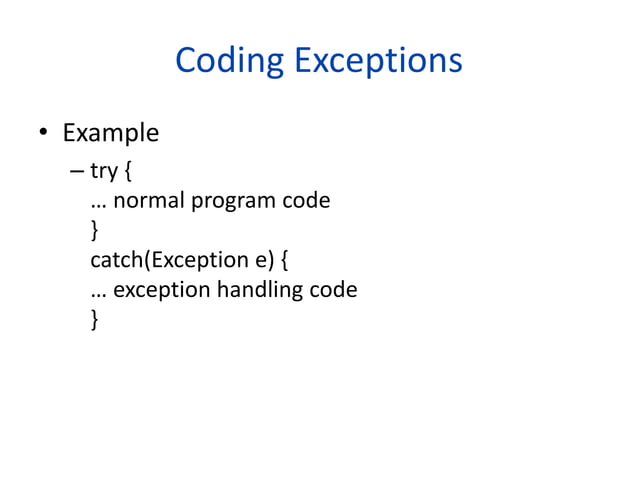 Coding Exceptions

• Example

– try {
… normal program code
}
catch(Exception e) {
… exception handling code
}